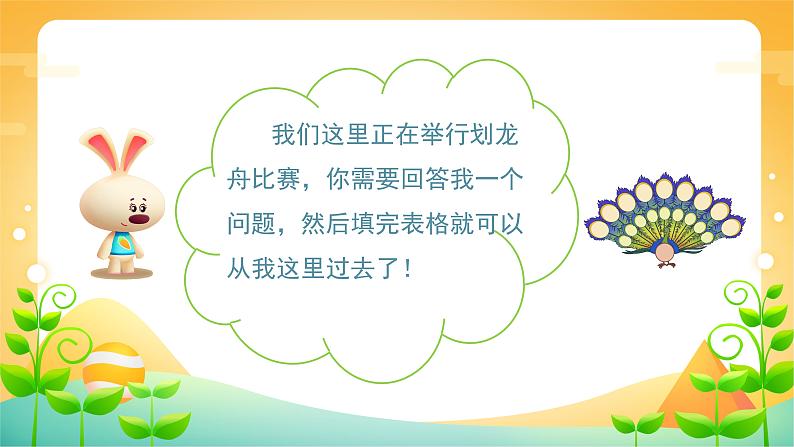 我们这里正在举行划龙舟比赛，你需要回答我一个问题，然后填完表格就可以从我这里过去了！